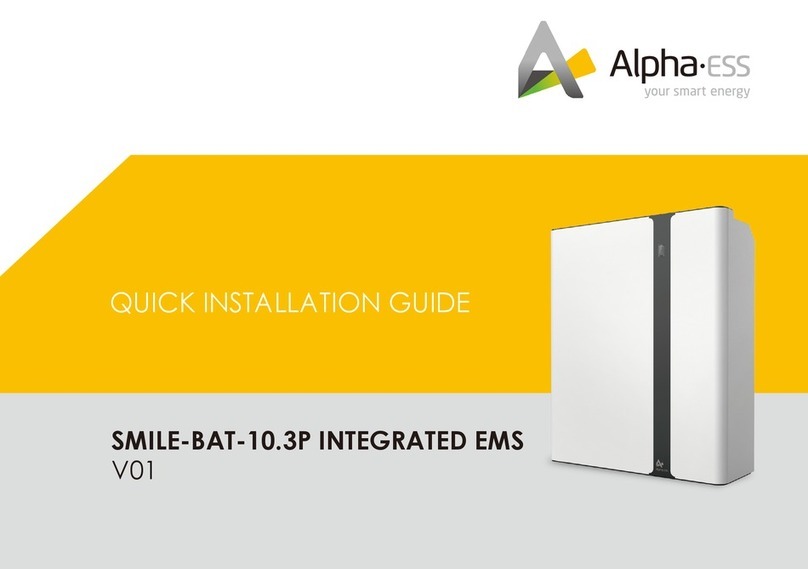 Alpha·ESS
your smart energy

QUICK INSTALLATION GUIDE

SMILE-BAT-10.3P INTEGRATED EMS
V01